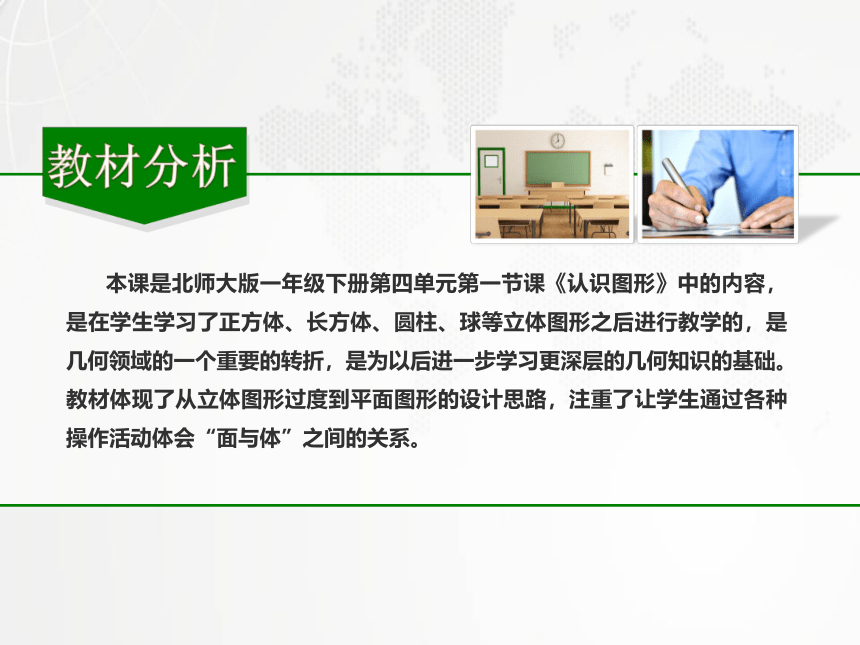 教材分析

本课是北师大版一年级下册第四单元第一节课《认识图形》中的内容，是在学生学习了正方体、长方体、圆柱、球等立体图形之后进行教学的，是几何领域的一个重要的转折，是为以后进一步学习更深层的几何知识的基础。教材体现了从立体图形过度到平面图形的设计思路，注重了让学生通过各种操作活动体会“面与体”之间的关系。